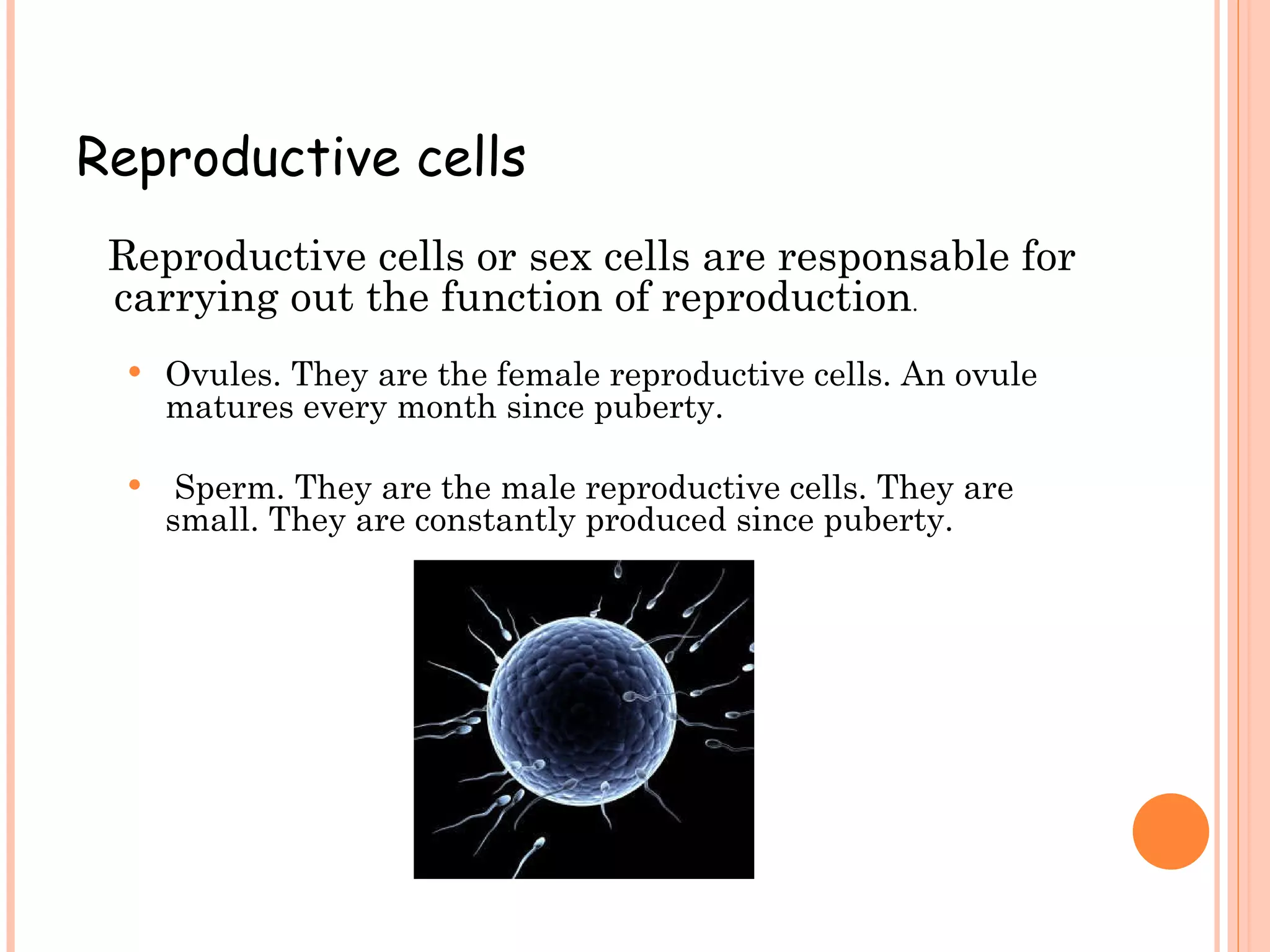 Reproductive cells

Reproductive cells or sex cells are responsable for carrying out the function of reproduction.

• Ovules. They are the female reproductive cells. An ovule matures every month since puberty.

• Sperm. They are the male reproductive cells. They are small. They are constantly produced since puberty.